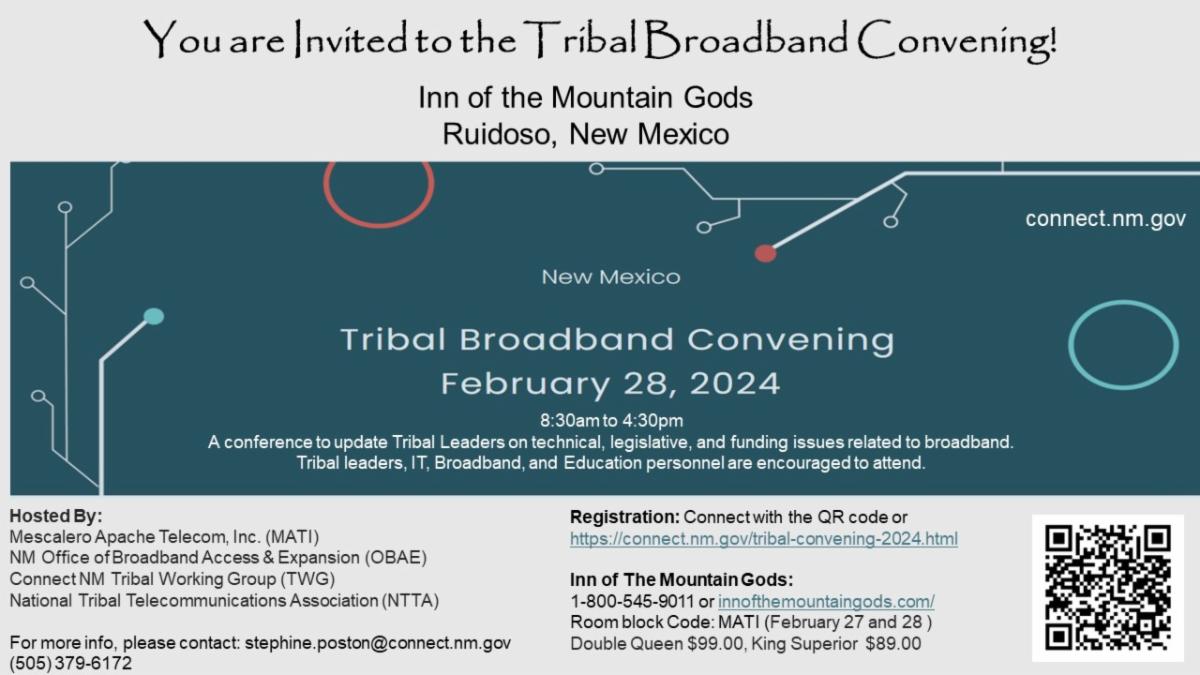 You are Invited to the Tribal Broadband Convening!

Inn of the Mountain Gods
Ruidoso, New Mexico

connect.nm.gov

New Mexico

Tribal Broadband Convening
February 28, 2024

8:30am to 4:30pm
A conference to update Tribal Leaders on technical, legislative, and funding issues related to broadband.
Tribal leaders, IT, Broadband, and Education personnel are encouraged to attend.

Hosted By:
Mescalero Apache Telecom, Inc. (MATI)
NM Office of Broadband Access & Expansion (OBAE)
Connect NM Tribal Working Group (TWG)
National Tribal Telecommunications Association (NTTA)

For more info, please contact: stephine.poston@connect.nm.gov
(505) 379-6172

Registration: Connect with the QR code or
https://connect.nm.gov/tribal-convening-2024.html

Inn of The Mountain Gods:
1-800-545-9011 or innofthemountaingods.com/
Room block Code: MATI (February 27 and 28 )
Double Queen $99.00, King Superior $89.00